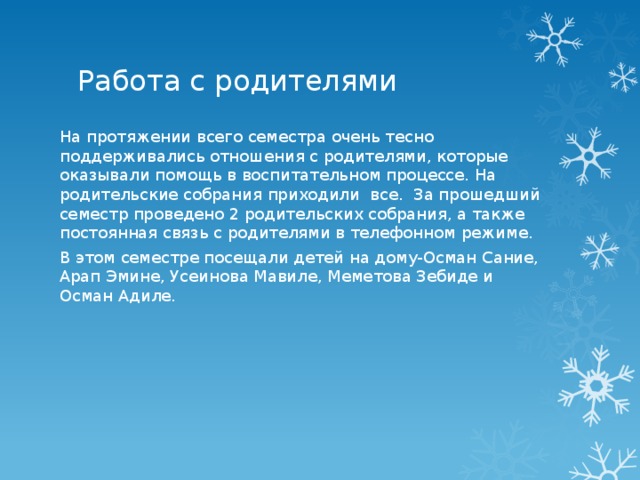 Работа с родителями

На протяжении всего семестра очень тесно поддерживались отношения с родителями, которые оказывали помощь в воспитательном процессе. На родительские собрания приходили все. За прошедший семестр проведено 2 родительских собрания, а также постоянная связь с родителями в телефонном режиме.

В этом семестре посещали детей на дому-Осман Сание, Арап Эмине, Усеинова Мавиле, Меметова Зебиде и Осман Адиле.